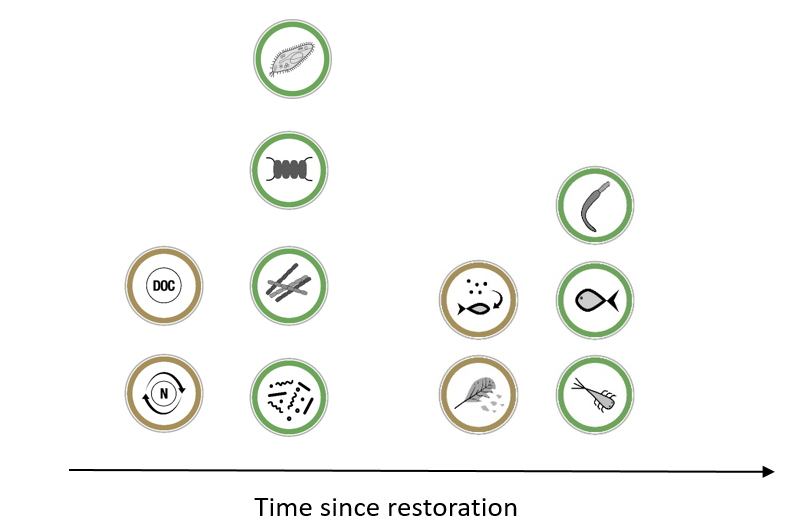 DOC

N

Time since restoration